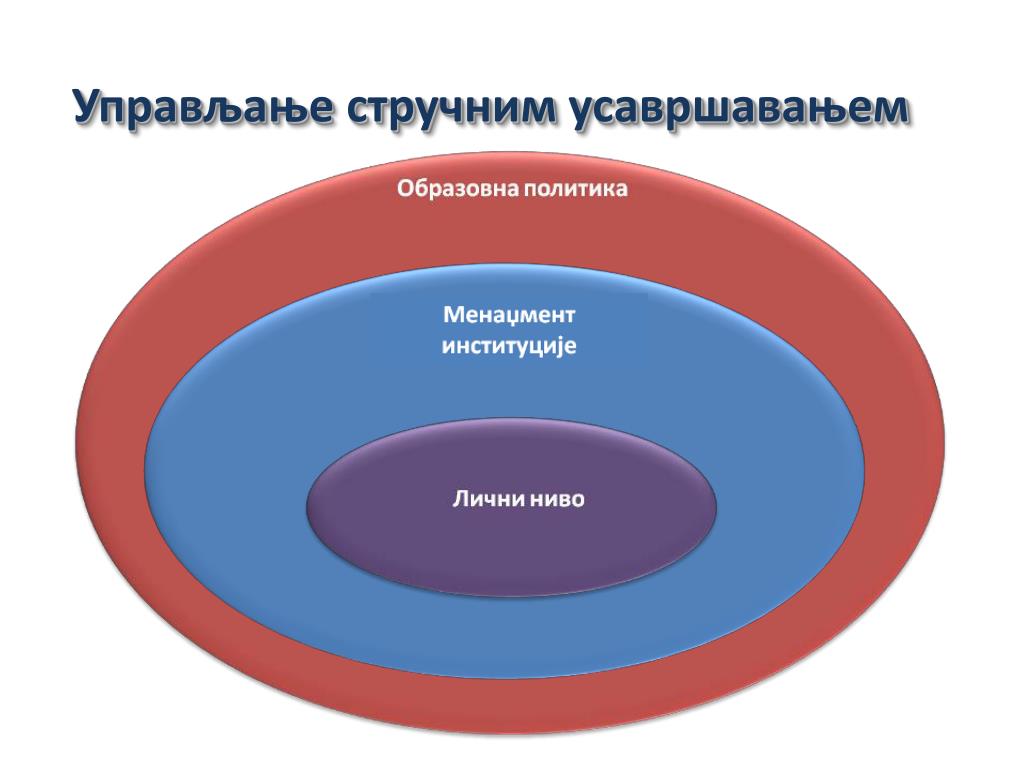 Управљање стручним усавршавањем

Образовна политика

Менаџмент институције

Лични ниво